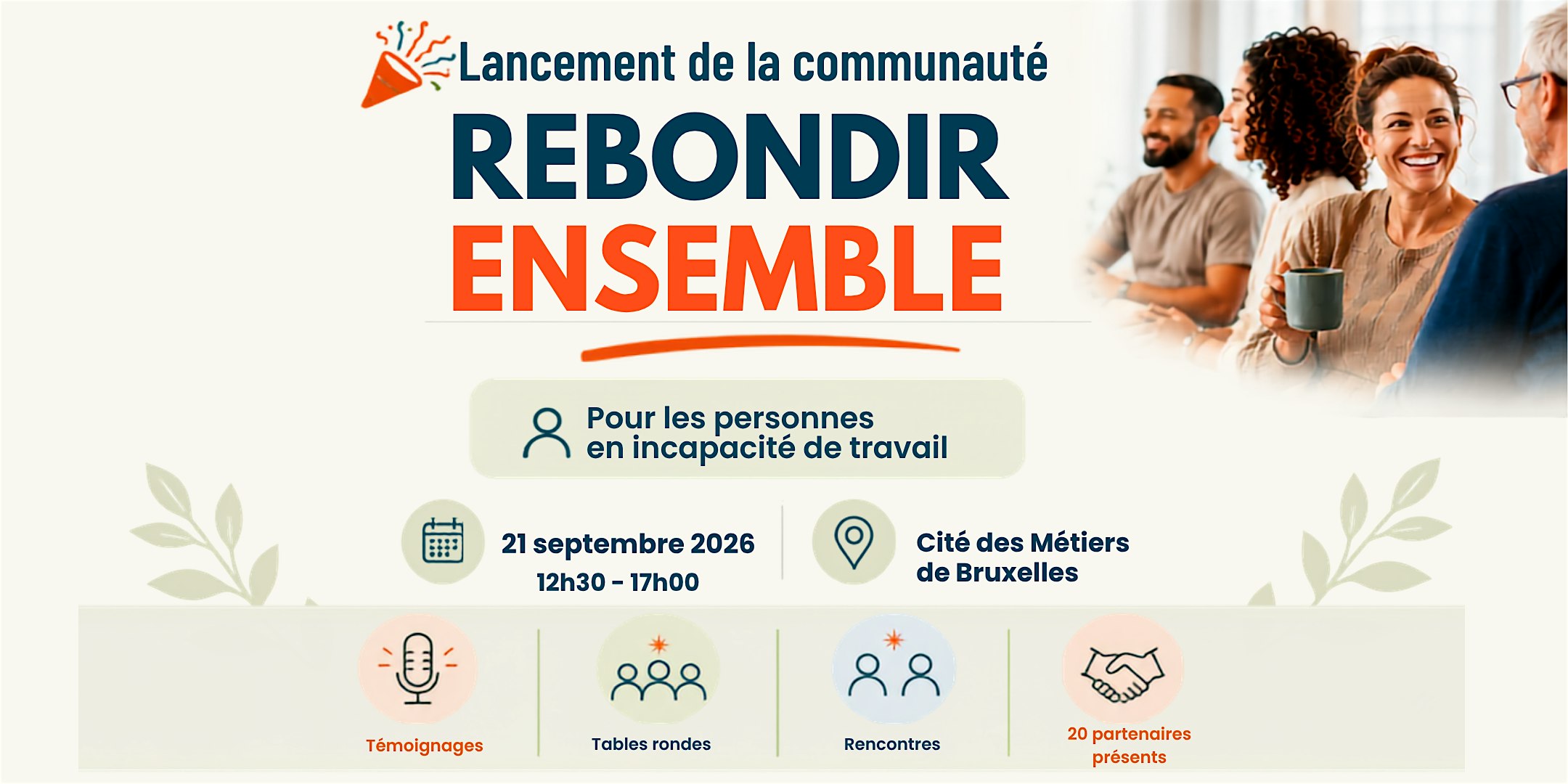 Lancement de la communauté

REBONDIR
ENSEMBLE

Pour les personnes
en incapacité de travail

21 septembre 2026
12h30 - 17h00

Cité des Métiers
de Bruxelles

Témoignages

Tables rondes

Rencontres

20 partenaires présents